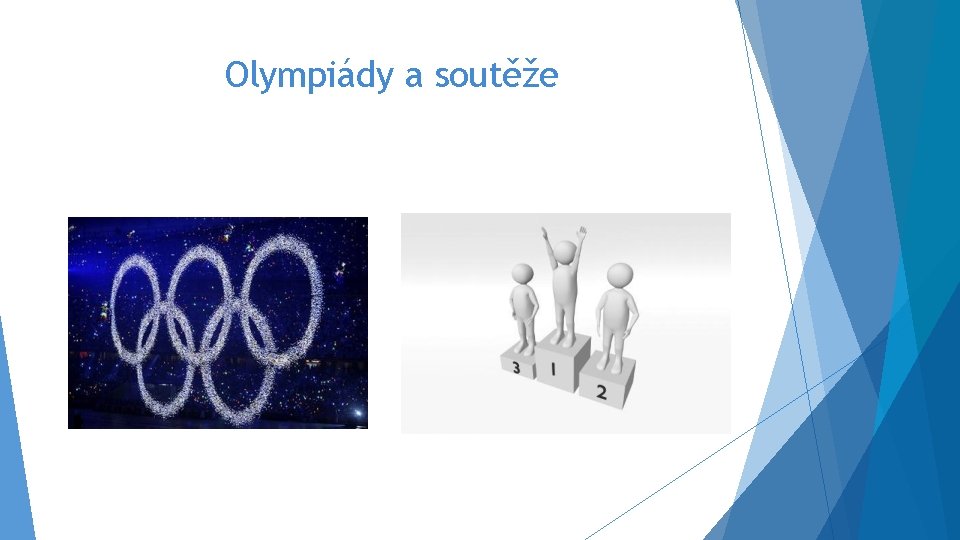 Olympiády a soutěže

3 1 2